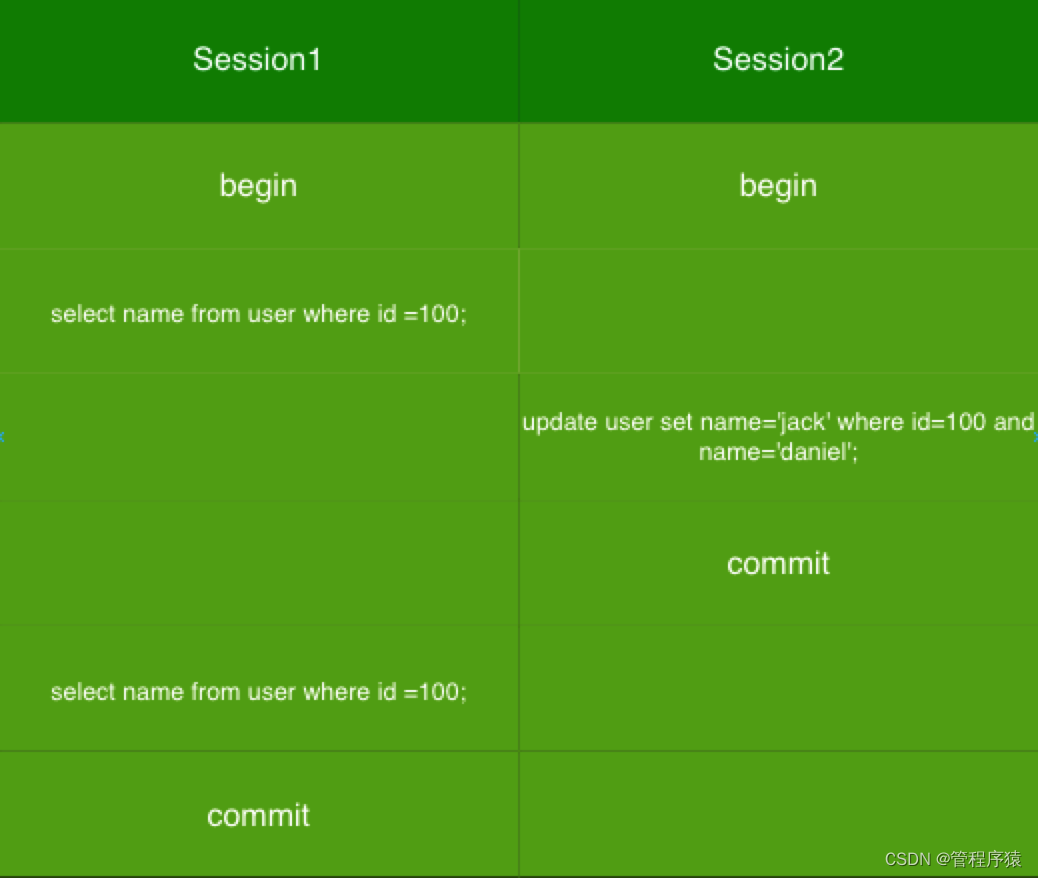 | Session1 | Session2 |
|---|---|
| begin | begin |
| select name from user where id =100; | |
| | update user set name='jack' where id=100 and name='daniel'; |
| | commit |
| select name from user where id =100; | |
| commit | |

CSDN @管程序猿